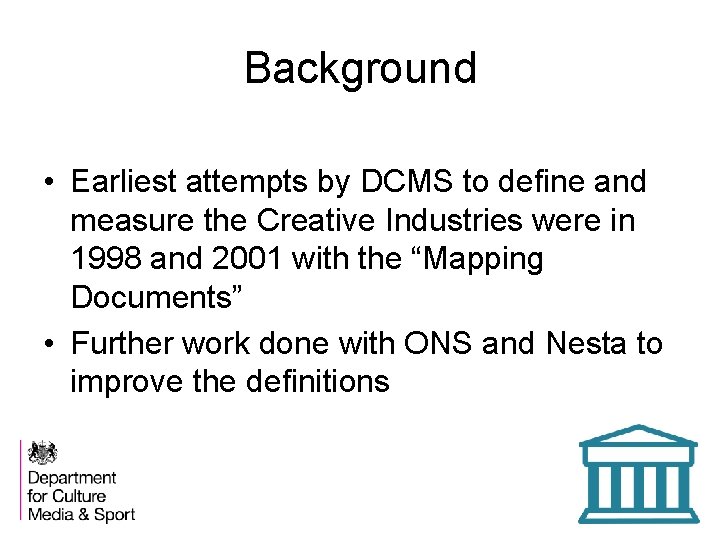 Background

• Earliest attempts by DCMS to define and measure the Creative Industries were in 1998 and 2001 with the “Mapping Documents”
• Further work done with ONS and Nesta to improve the definitions

Department for Culture Media & Sport